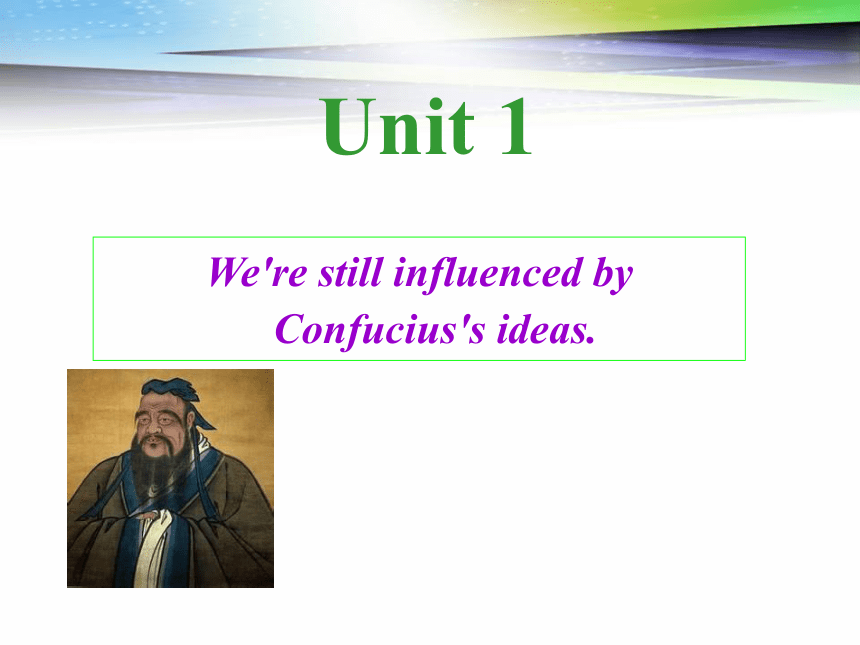 Unit 1

We're still influenced by Confucius's ideas.